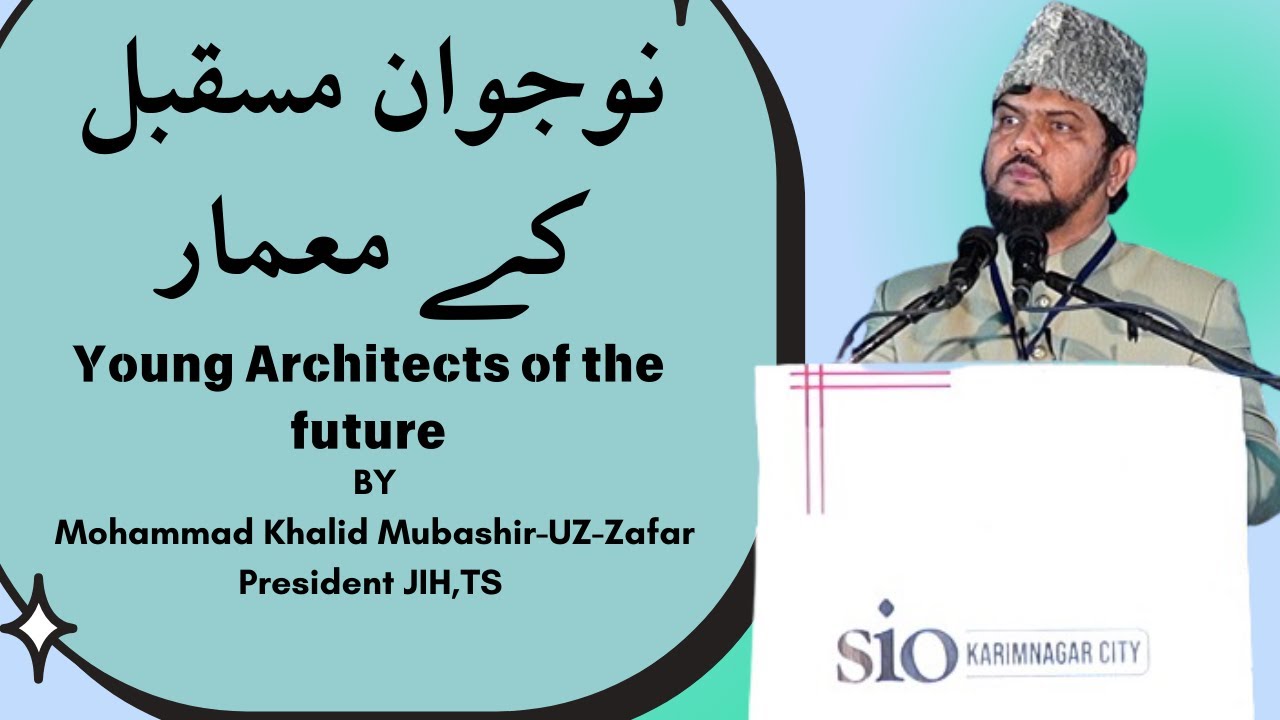 نوجوان مسقبل کے معمار

Young Architects of the future

BY

Mohammad Khalid Mubashir-UZ-Zafar

President JIH,TS

SIO KARIMNAGAR CITY